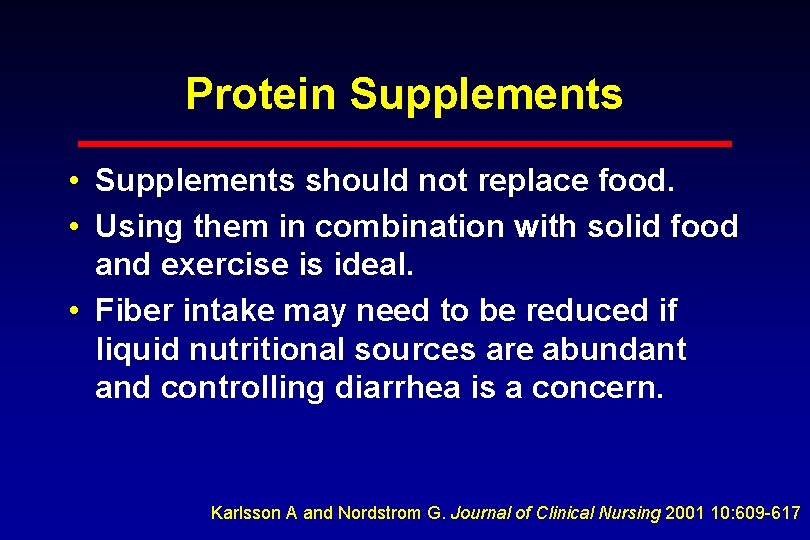 Protein Supplements

• Supplements should not replace food.
• Using them in combination with solid food and exercise is ideal.
• Fiber intake may need to be reduced if liquid nutritional sources are abundant and controlling diarrhea is a concern.

Karlsson A and Nordstrom G. Journal of Clinical Nursing 2001 10:609-617